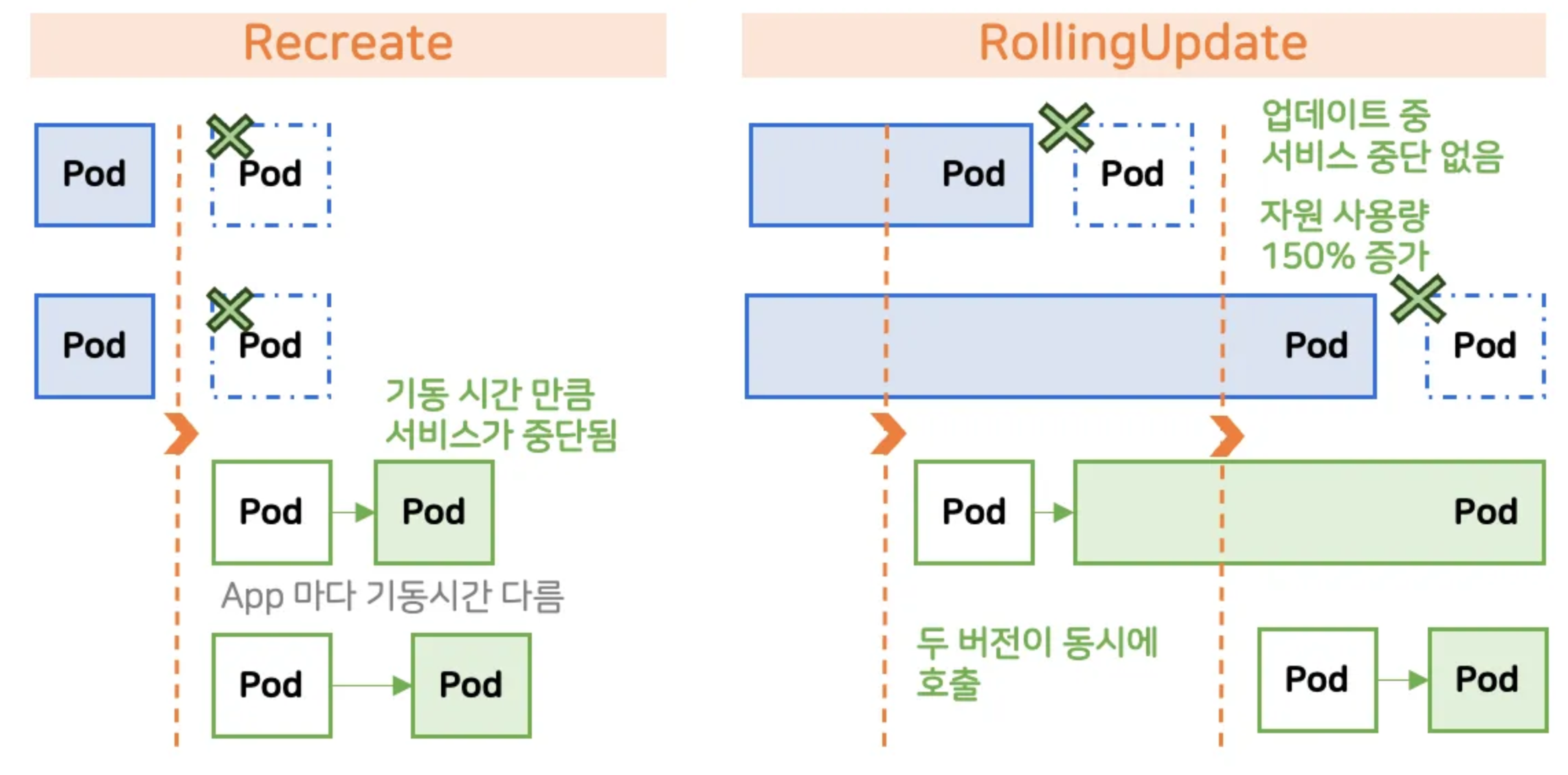 Recreate

Pod

Pod

Pod

Pod

기동 시간 만큼
서비스가 중단됨

Pod

Pod

App 마다 기동시간 다름

Pod

Pod

RollingUpdate

Pod

Pod

업데이트 중
서비스 중단 없음

자원 사용량
150% 증가

Pod

Pod

Pod

Pod

두 버전이 동시에
호출

Pod

Pod